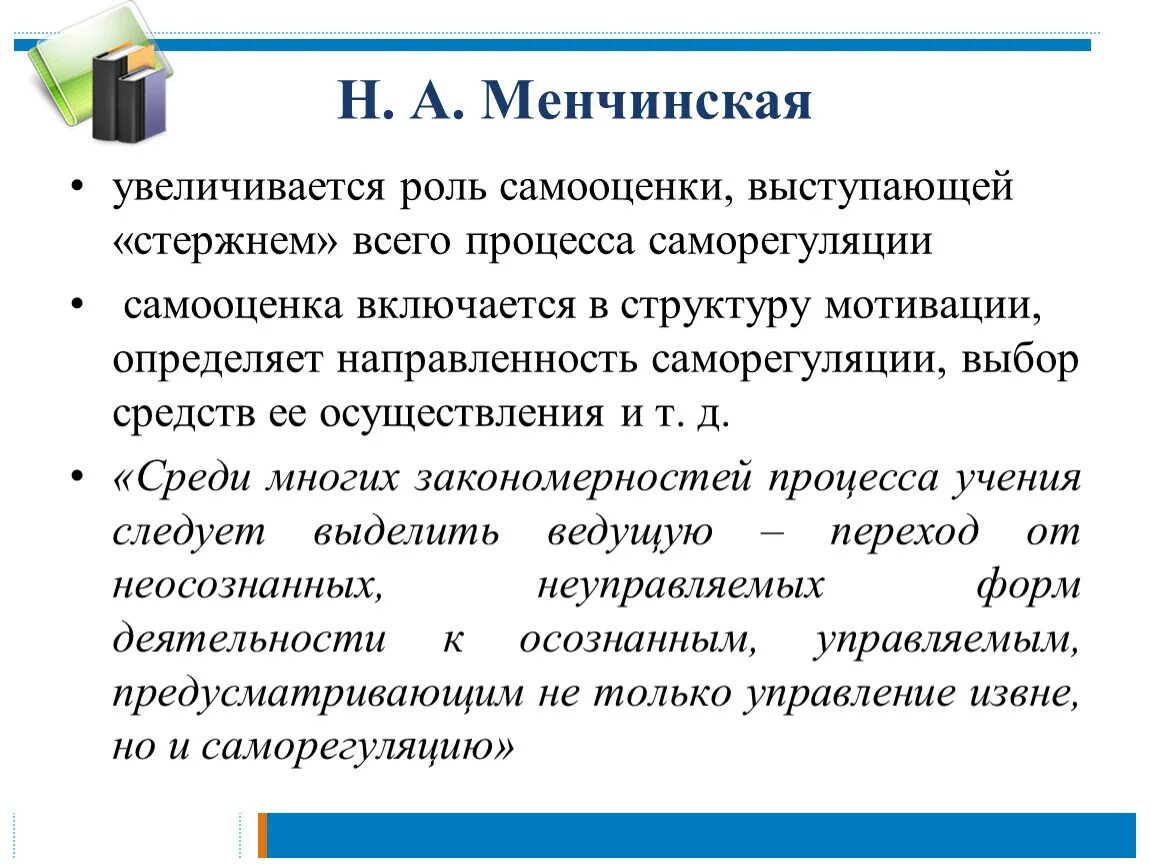 Н. А. Менчинская

• увеличивается роль самооценки, выступающей «стержнем» всего процесса саморегуляции

• самооценка включается в структуру мотивации, определяет направленность саморегуляции, выбор средств ее осуществления и т. д.

• «Среди многих закономерностей процесса учения следует выделить ведущую – переход от неосознанных, неуправляемых форм деятельности к осознанным, управляемым, предусматривающим не только управление извне, но и саморегуляцию»